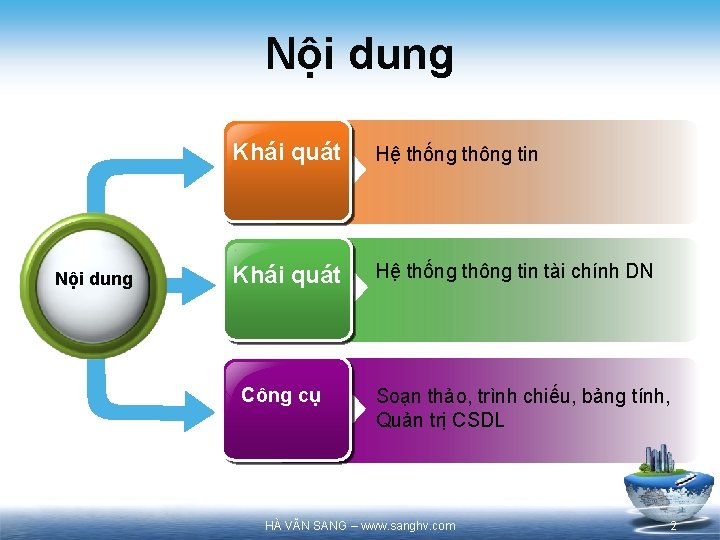 Nội dung

Nội dung

Khái quát

Hệ thống thông tin

Khái quát

Hệ thống thông tin tài chính DN

Công cụ

Soạn thảo, trình chiếu, bảng tính, Quản trị CSDL

HÀ VĂN SANG – www.sanghv.com

2